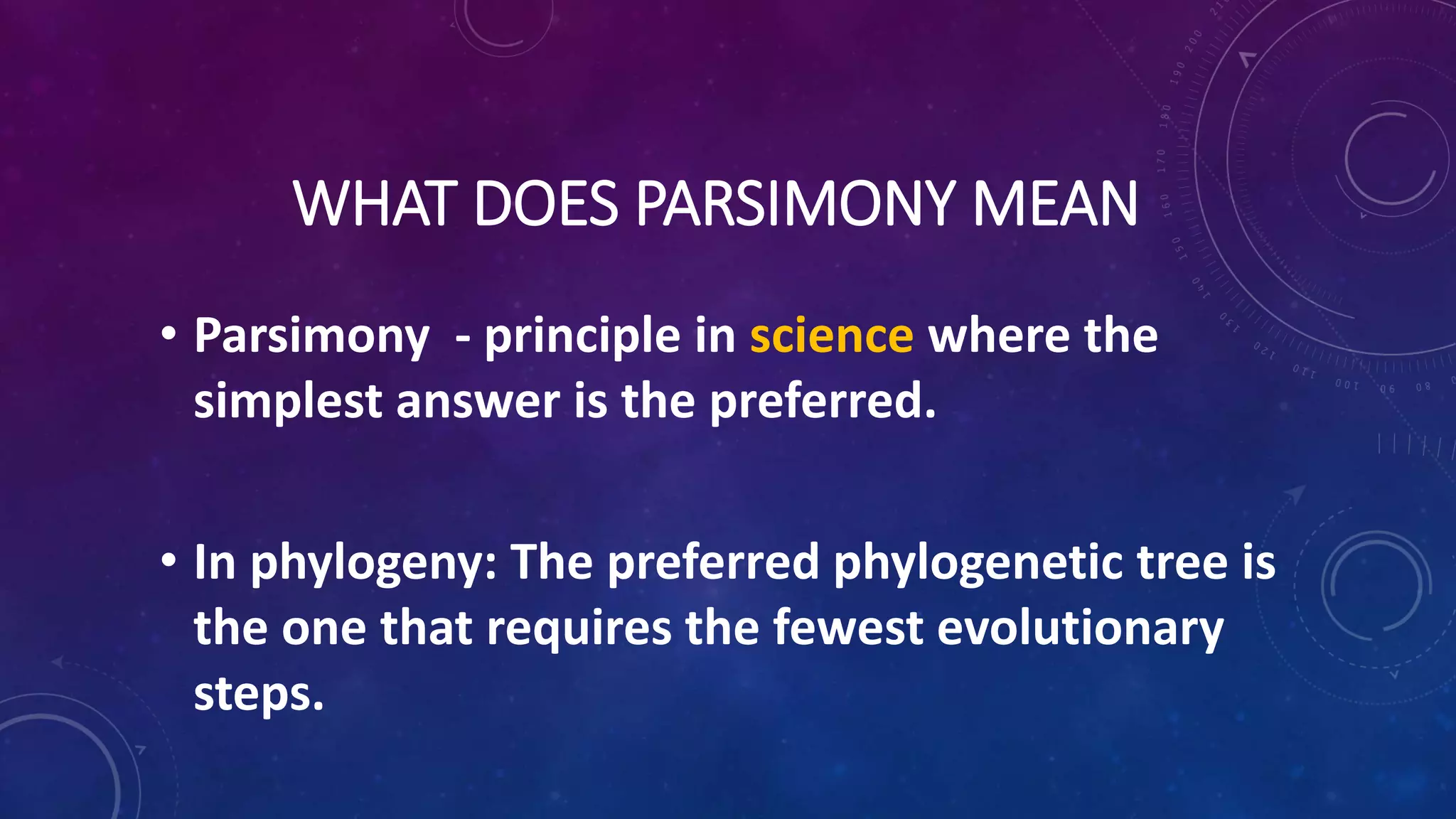 WHAT DOES PARSIMONY MEAN

• Parsimony - principle in science where the simplest answer is the preferred.

• In phylogeny: The preferred phylogenetic tree is the one that requires the fewest evolutionary steps.